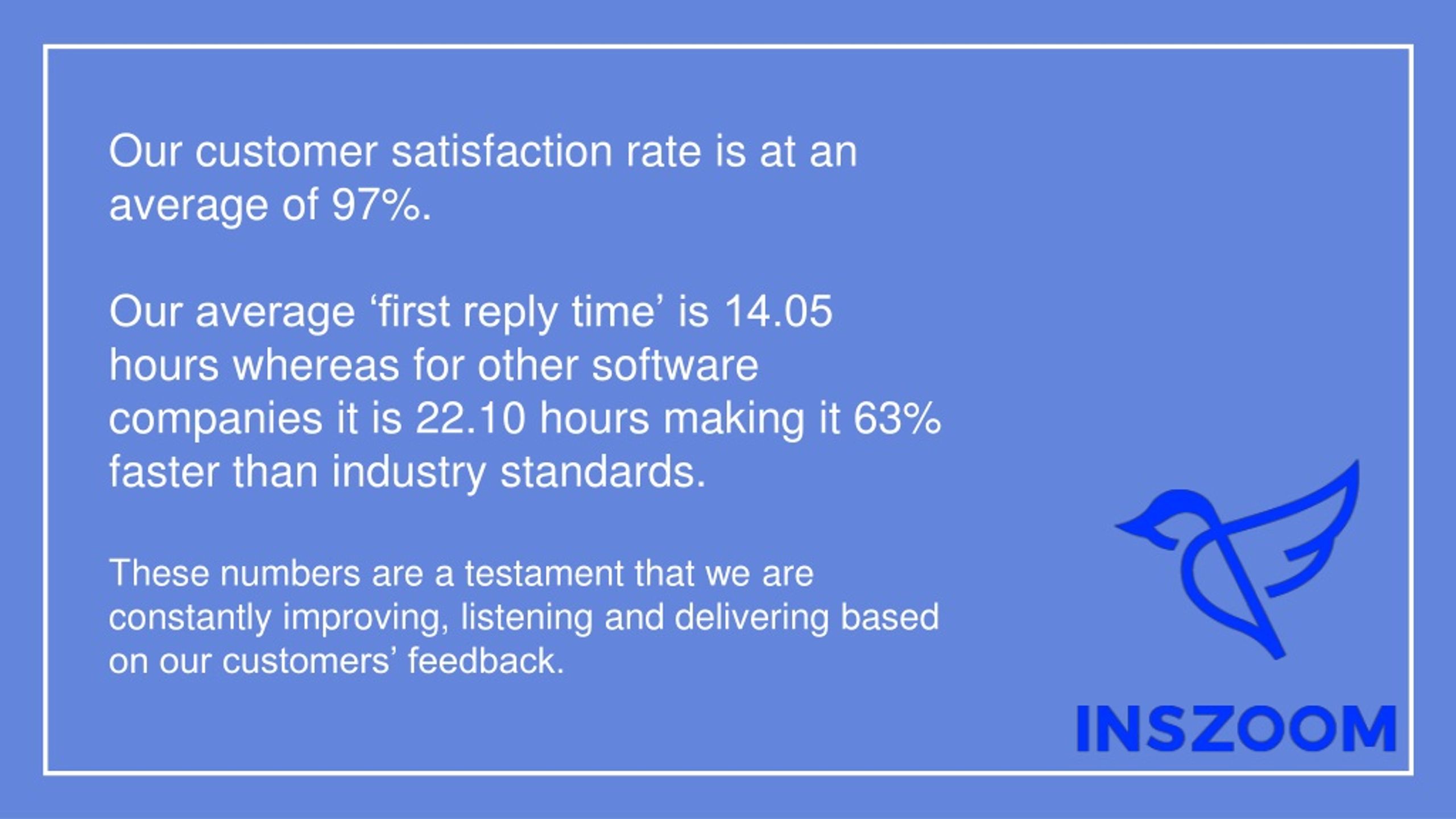 Our customer satisfaction rate is at an average of 97%.

Our average ‘first reply time’ is 14.05 hours whereas for other software companies it is 22.10 hours making it 63% faster than industry standards.

These numbers are a testament that we are constantly improving, listening and delivering based on our customers’ feedback.

INSZOOM